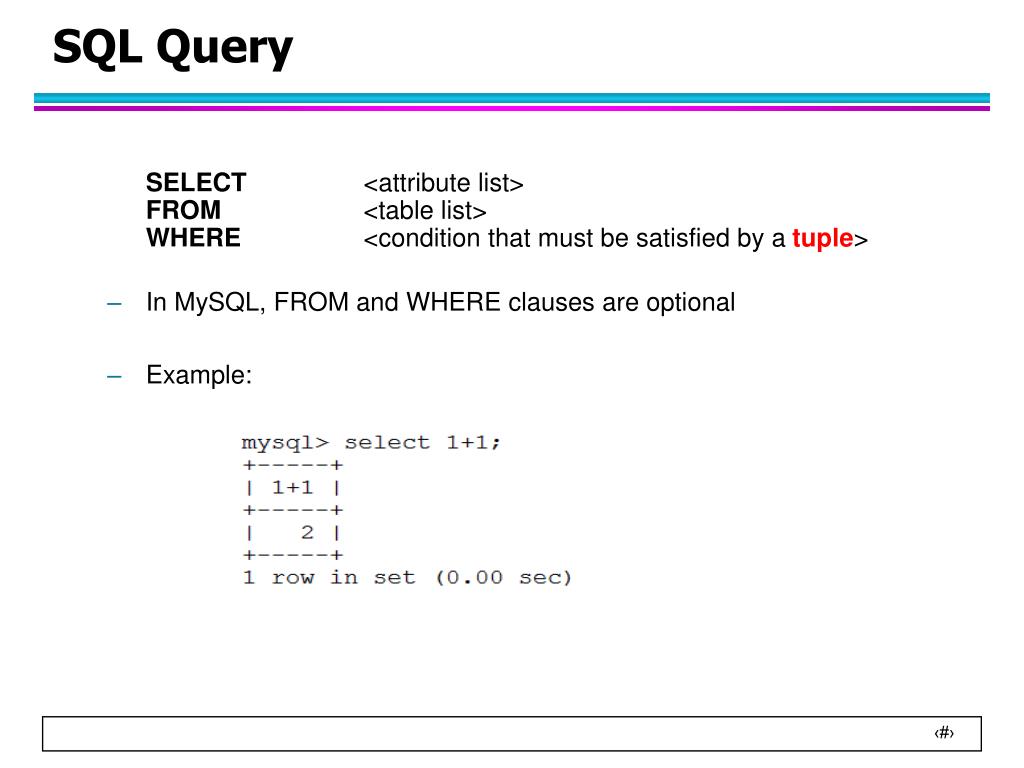 SQL Query

SELECT <attribute list>
FROM <table list>
WHERE <condition that must be satisfied by a tuple>

– In MySQL, FROM and WHERE clauses are optional

– Example:

mysql> select 1+1;
+-----+
| 1+1 |
+-----+
|   2 |
+-----+
1 row in set (0.00 sec)

‹#›